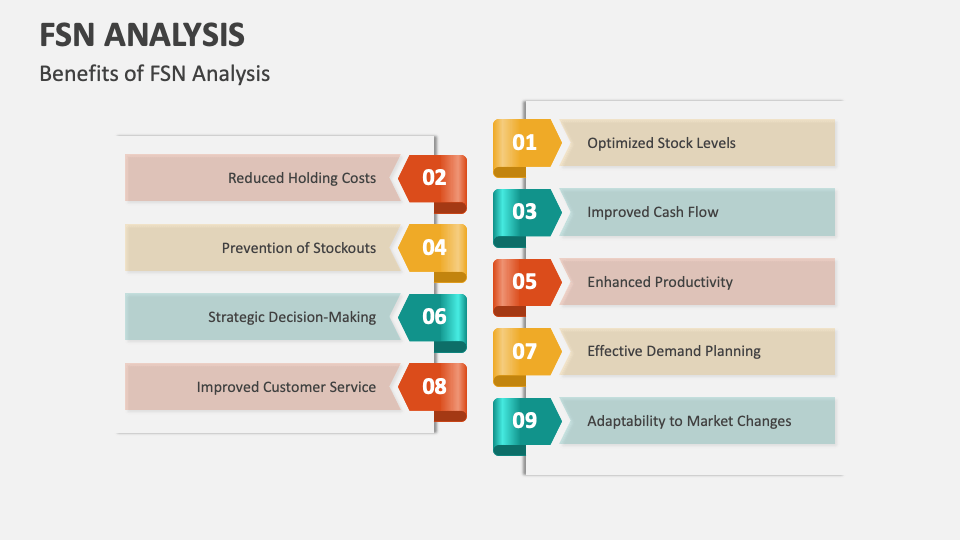 FSN ANALYSIS
Benefits of FSN Analysis

01 Optimized Stock Levels

Reduced Holding Costs 02

03 Improved Cash Flow

Prevention of Stockouts 04

05 Enhanced Productivity

Strategic Decision-Making 06

07 Effective Demand Planning

Improved Customer Service 08

09 Adaptability to Market Changes